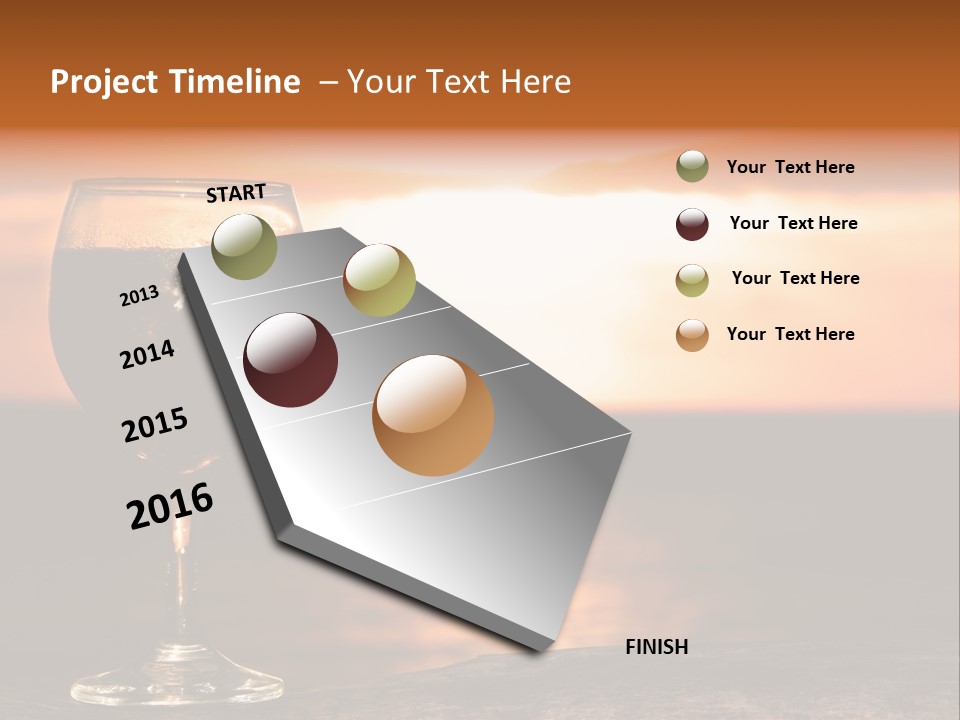 Project Timeline – Your Text Here

START

2013

2014

2015

2016

FINISH

Your Text Here

Your Text Here

Your Text Here

Your Text Here